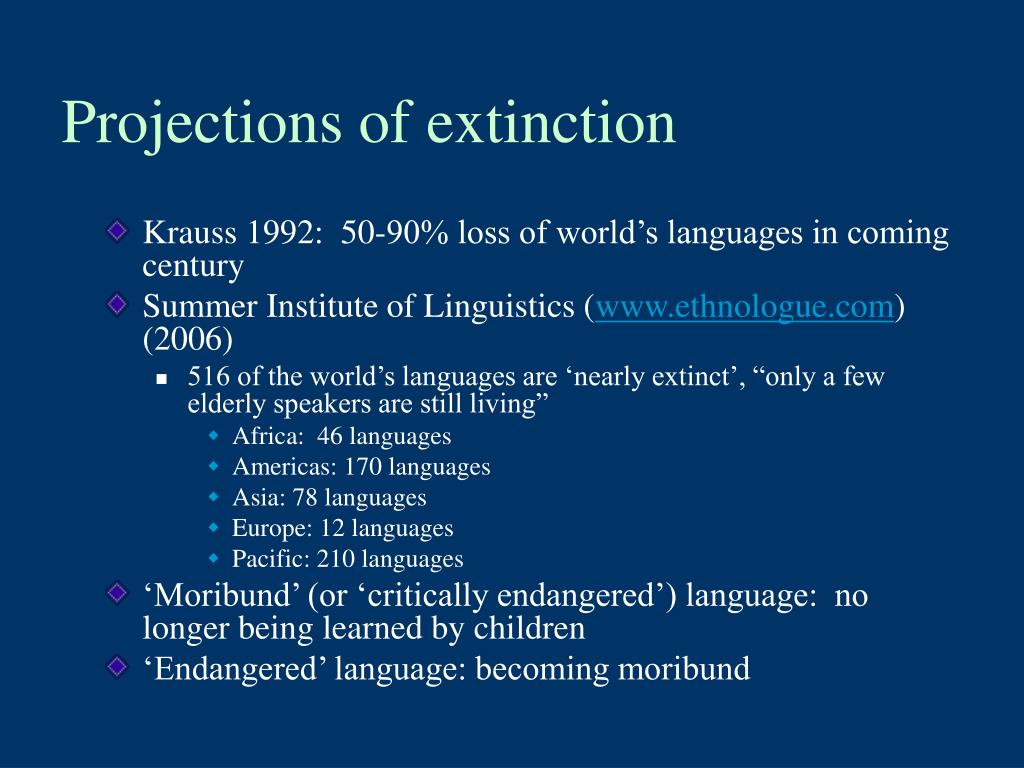 Projections of extinction

Krauss 1992: 50-90% loss of world’s languages in coming century

Summer Institute of Linguistics (www.ethnologue.com) (2006)

516 of the world’s languages are ‘nearly extinct’, “only a few elderly speakers are still living”

Africa: 46 languages

Americas: 170 languages

Asia: 78 languages

Europe: 12 languages

Pacific: 210 languages

‘Moribund’ (or ‘critically endangered’) language: no longer being learned by children

‘Endangered’ language: becoming moribund